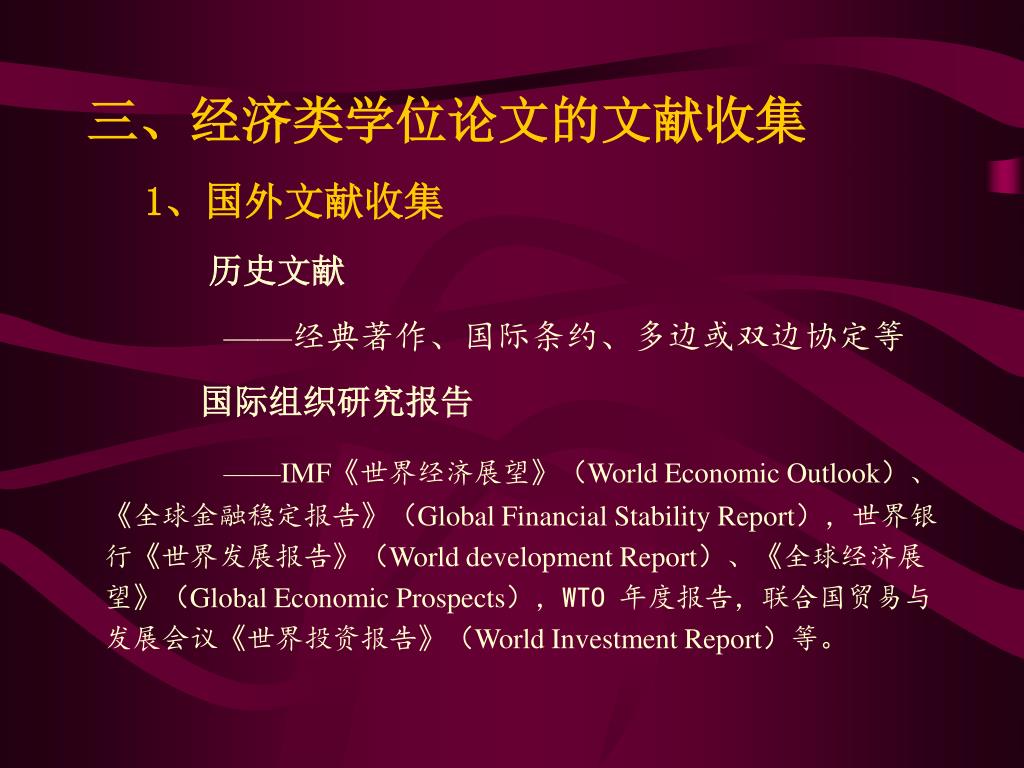 三、经济类学位论文的文献收集

1、国外文献收集

历史文献

——经典著作、国际条约、多边或双边协定等

国际组织研究报告

——IMF《世界经济展望》（World Economic Outlook）、《全球金融稳定报告》（Global Financial Stability Report），世界银行《世界发展报告》（World development Report）、《全球经济展望》（Global Economic Prospects），WTO 年度报告，联合国贸易与发展会议《世界投资报告》（World Investment Report）等。